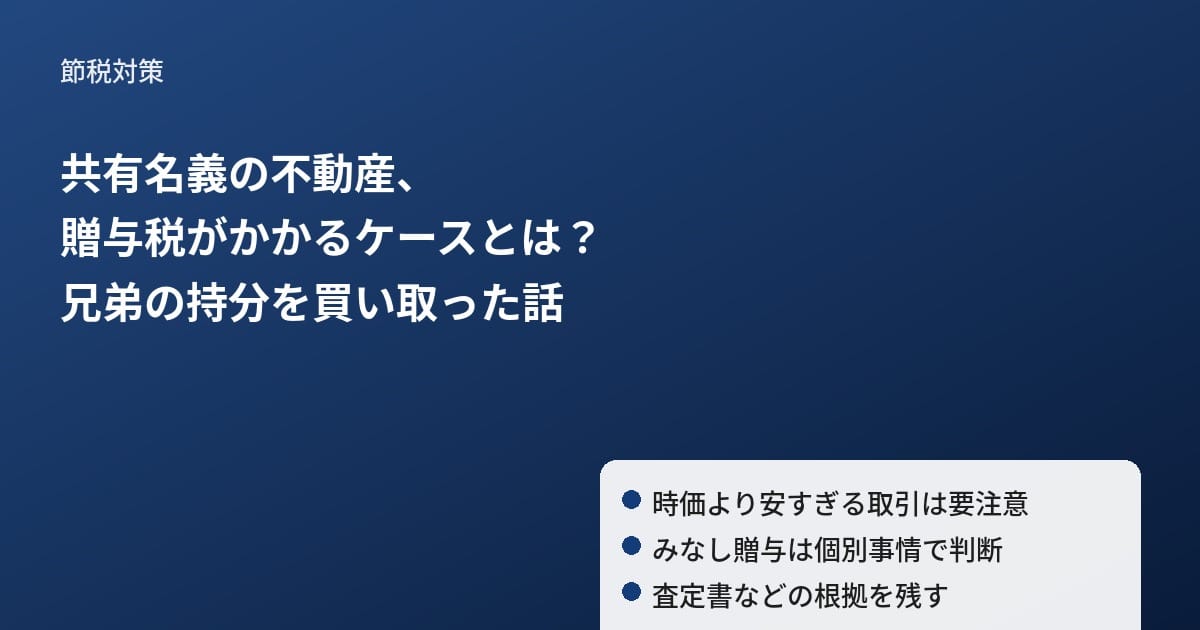 節税対策

共有名義の不動産、
贈与税がかかるケースとは？
兄弟の持分を買い取った話

• 時価より安すぎる取引は要注意
• みなし贈与は個別事情で判断
• 査定書などの根拠を残す